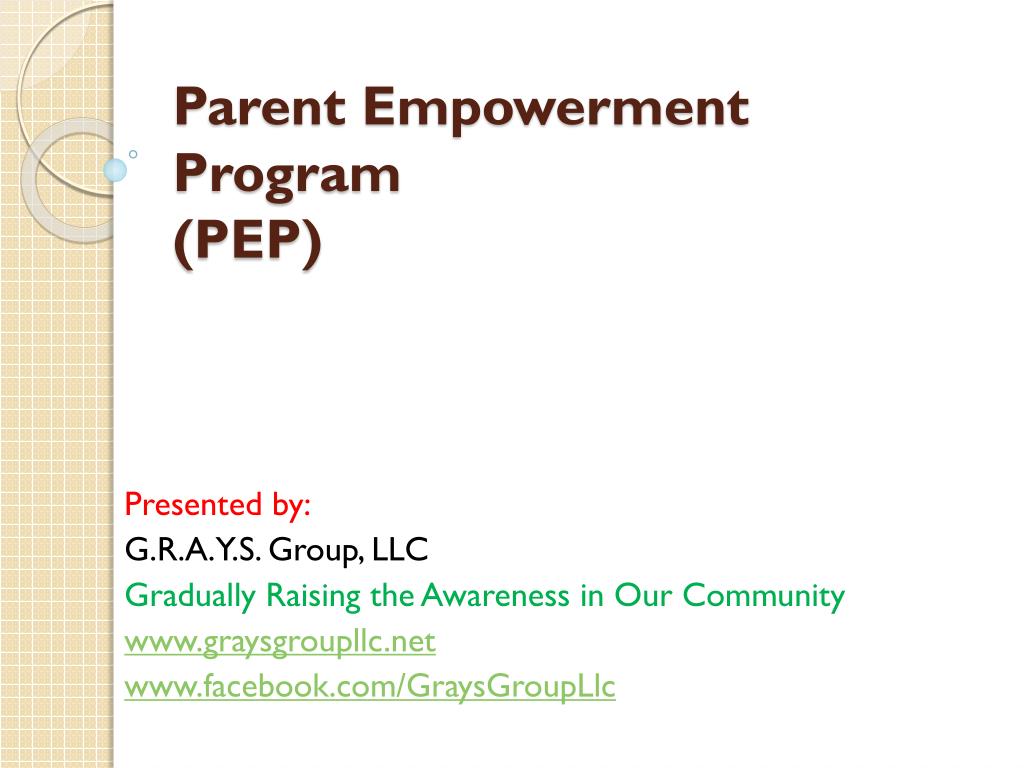 Parent Empowerment Program
(PEP)

Presented by:
G.R.A.Y.S. Group, LLC
Gradually Raising the Awareness in Our Community
www.graysgroupllc.net
www.facebook.com/GraysGroupLlc